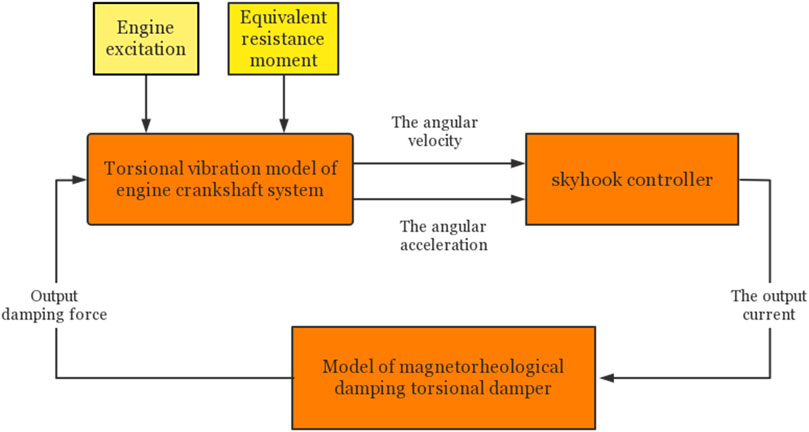 Engine excitation

Equivalent resistance moment

Torsional vibration model of engine crankshaft system

The angular velocity

The angular acceleration

skyhook controller

Output damping force

The output current

Model of magnetorheological damping torsional damper